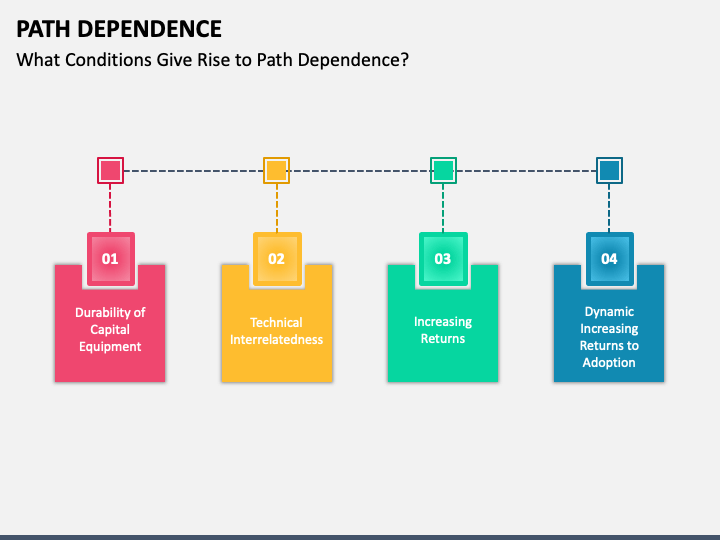 PATH DEPENDENCE

What Conditions Give Rise to Path Dependence?

01

Durability of Capital Equipment

02

Technical Interrelatedness

03

Increasing Returns

04

Dynamic Increasing Returns to Adoption